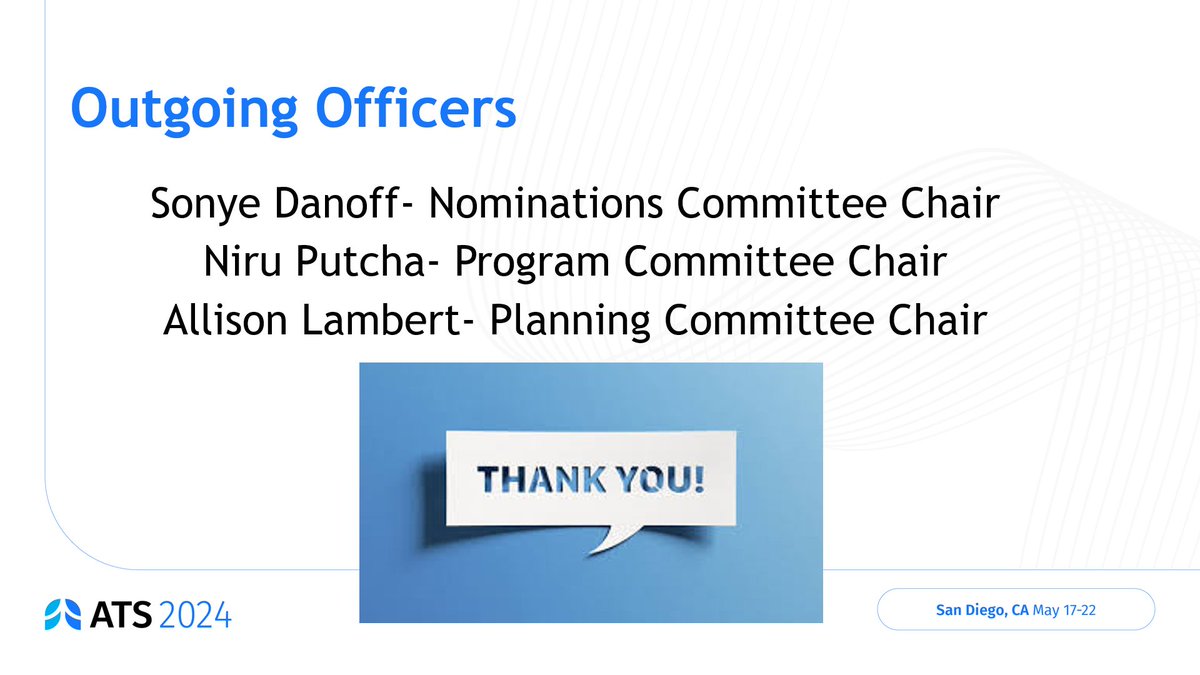 Outgoing Officers

Sonye Danoff- Nominations Committee Chair
Niru Putcha- Program Committee Chair
Allison Lambert- Planning Committee Chair

THANK YOU!

ATS 2024

San Diego, CA May 17-22